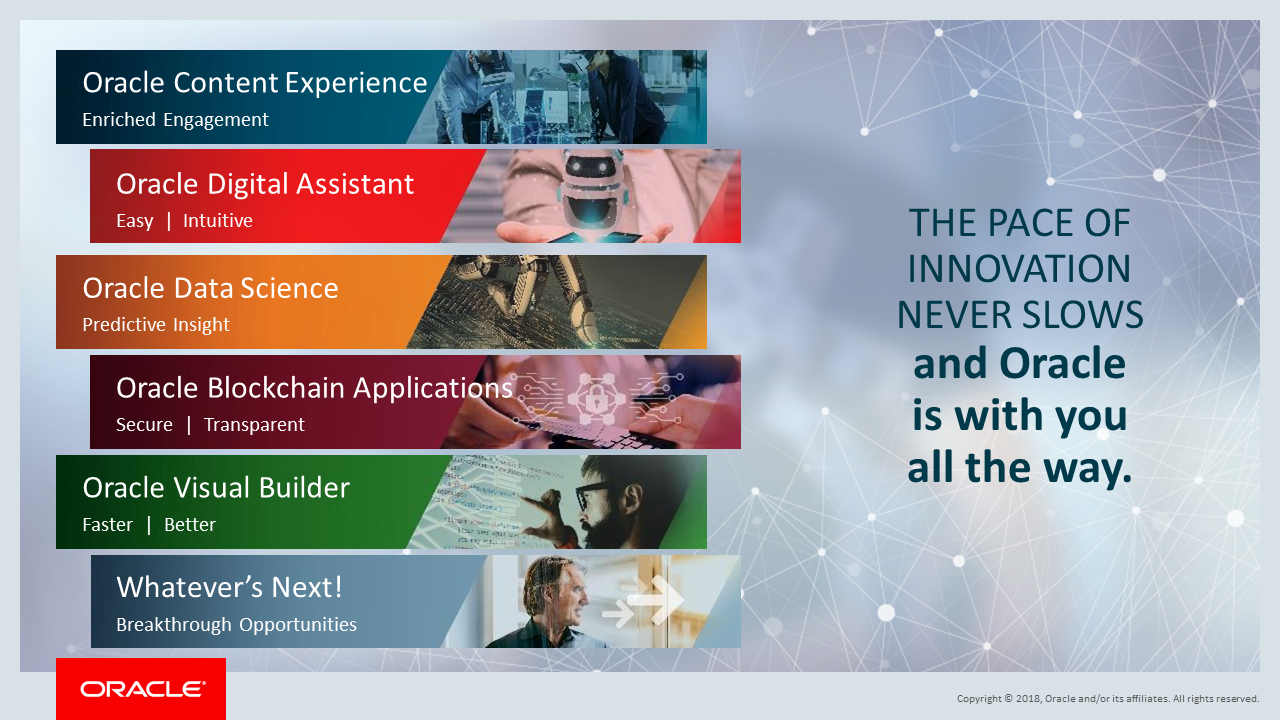 Oracle Content Experience
Enriched Engagement

Oracle Digital Assistant
Easy | Intuitive

Oracle Data Science
Predictive Insight

Oracle Blockchain Applications
Secure | Transparent

Oracle Visual Builder
Faster | Better

Whatever's Next!
Breakthrough Opportunities

THE PACE OF INNOVATION NEVER SLOWS and Oracle is with you all the way.

ORACLE®

Copyright © 2018, Oracle and/or its affiliates. All rights reserved.